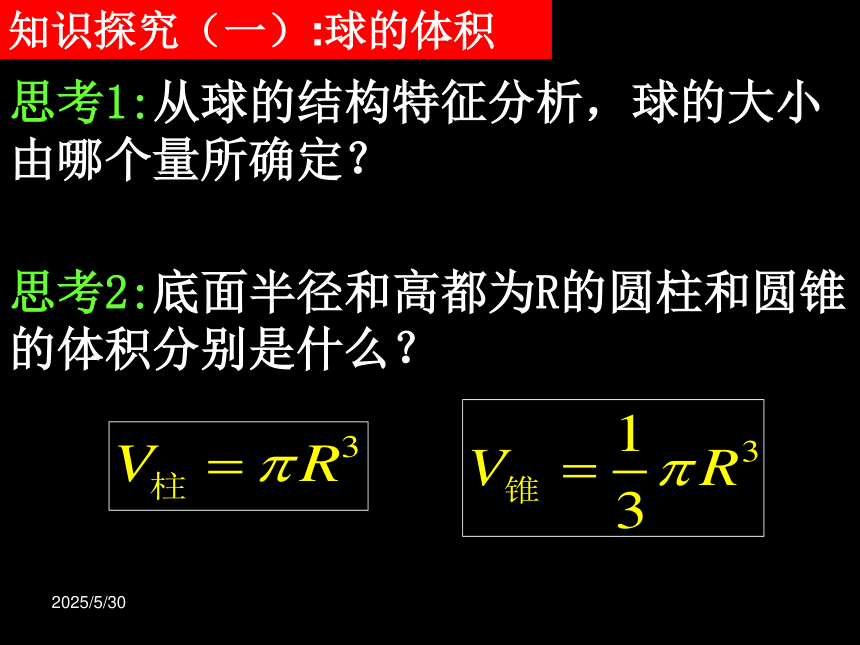 知识探究（一）:球的体积

思考1:从球的结构特征分析，球的大小由哪个量所确定？

思考2:底面半径和高都为R的圆柱和圆锥的体积分别是什么？

$V_{柱} = \pi R^3$

$V_{锥} = \frac{1}{3}\pi R^3$

2025/5/30